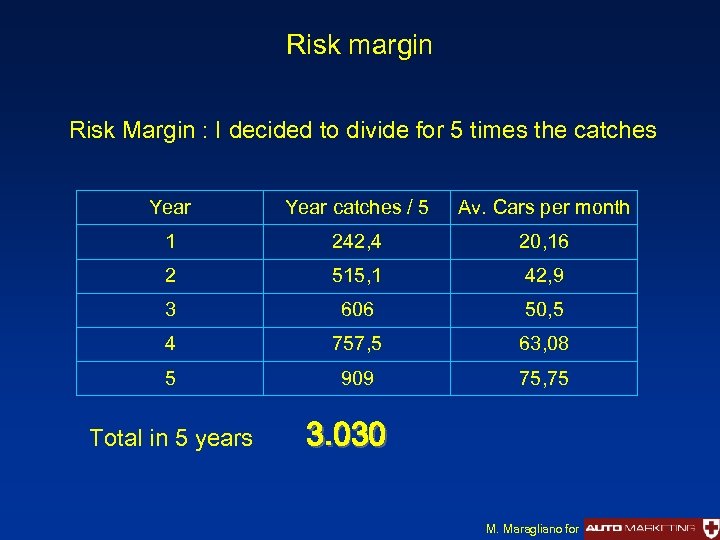 Risk margin

Risk Margin : I decided to divide for 5 times the catches

| Year | Year catches / 5 | Av. Cars per month |
|---|---|---|
| 1 | 242,4 | 20,16 |
| 2 | 515,1 | 42,9 |
| 3 | 606 | 50,5 |
| 4 | 757,5 | 63,08 |
| 5 | 909 | 75,75 |

Total in 5 years 3.030

M. Maragliano for AUTO MARKETING